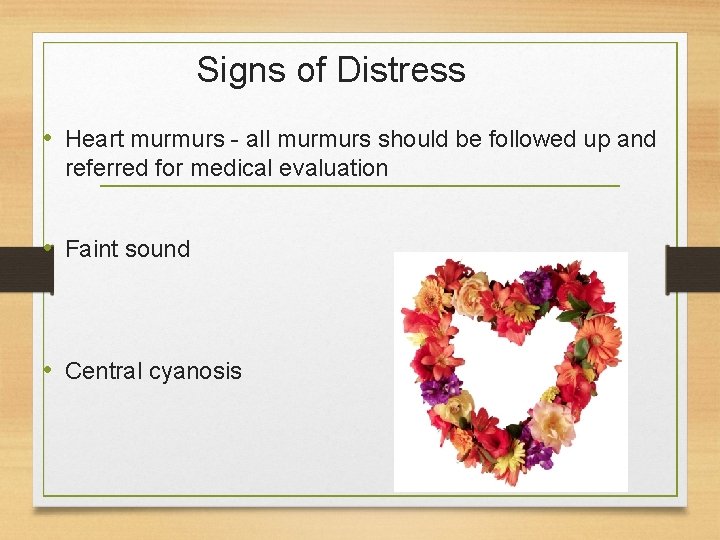 Signs of Distress

• Heart murmurs - all murmurs should be followed up and referred for medical evaluation

• Faint sound

• Central cyanosis